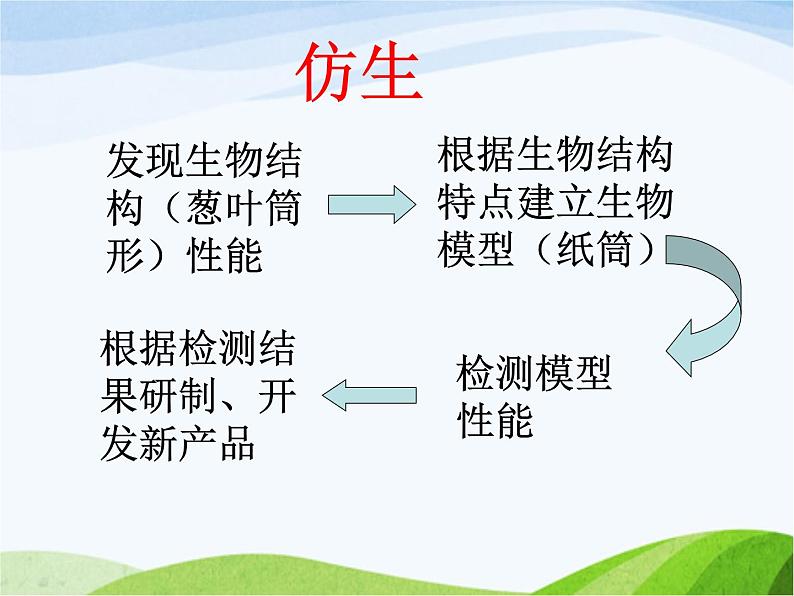 仿生

发现生物结构（葱叶筒形）性能

根据生物结构特点建立生物模型（纸筒）

检测模型性能

根据检测结果研制、开发新产品